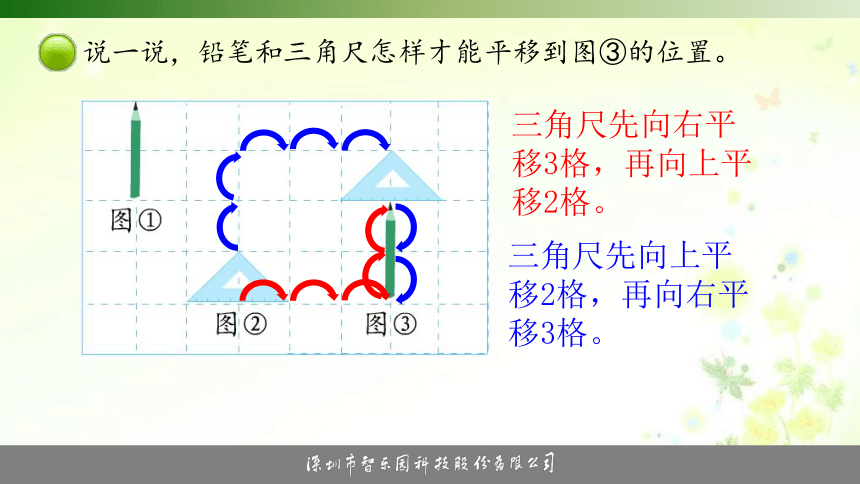 说一说，铅笔和三角尺怎样才能平移到图③的位置。

图①

图②

图③

三角尺先向右平移3格，再向上平移2格。

三角尺先向上平移2格，再向右平移3格。

深圳市智乐园科技股份有限公司